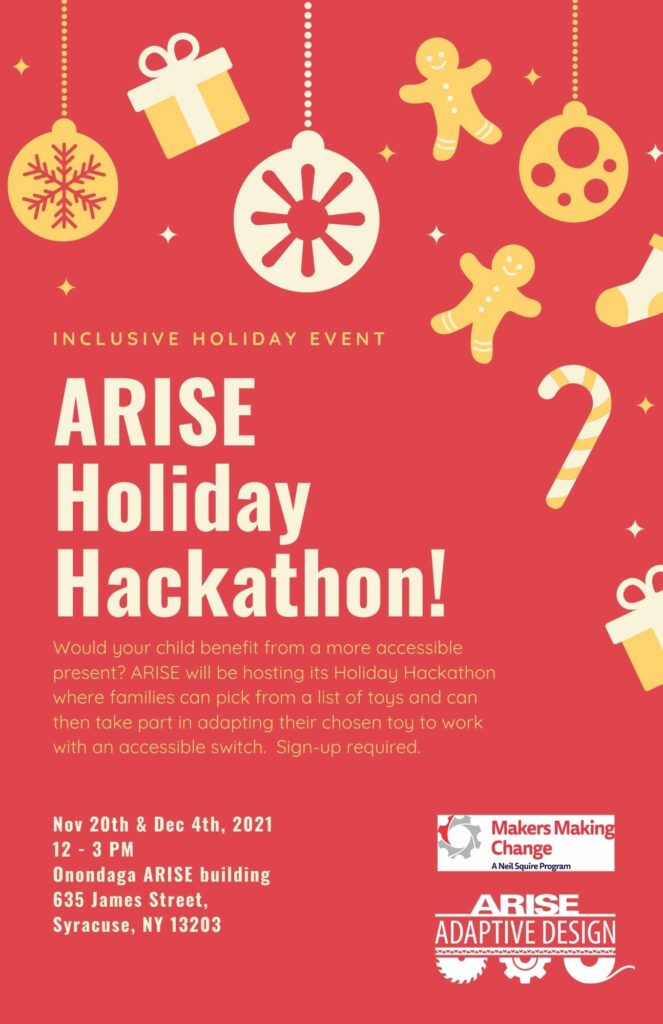 INCLUSIVE HOLIDAY EVENT

ARISE Holiday Hackathon!

Would your child benefit from a more accessible present? ARISE will be hosting its Holiday Hackathon where families can pick from a list of toys and can then take part in adapting their chosen toy to work with an accessible switch. Sign-up required.

Nov 20th & Dec 4th, 2021
12 - 3 PM
Onondaga ARISE building
635 James Street,
Syracuse, NY 13203

Makers Making Change
A Neil Squire Program

ARISE
ADAPTIVE DESIGN